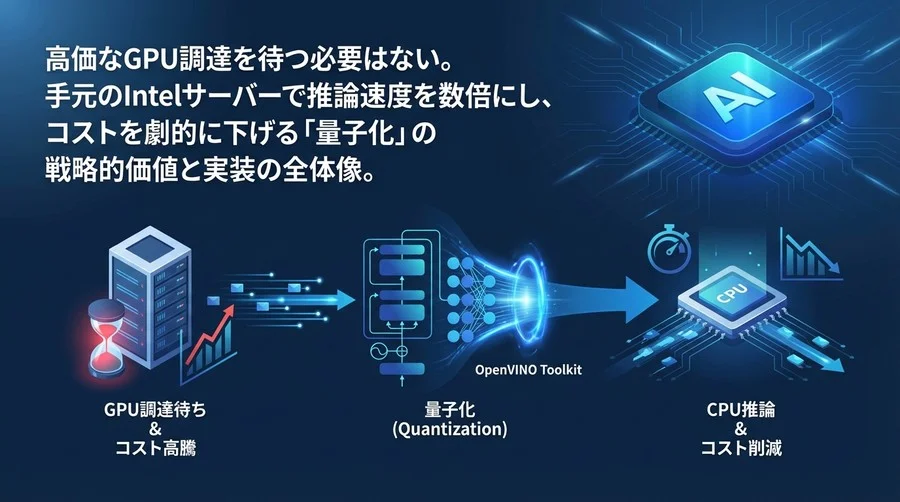 高価なGPU調達を待つ必要はない。
手元のIntelサーバーで推論速度を数倍にし、
コストを劇的に下げる「量子化」の
戦略的価値と実装の全体像。

AI

CPU

OpenVINO Toolkit

GPU調達待ち
&
コスト高騰

量子化
(Quantization)

CPU推論
&
コスト削減